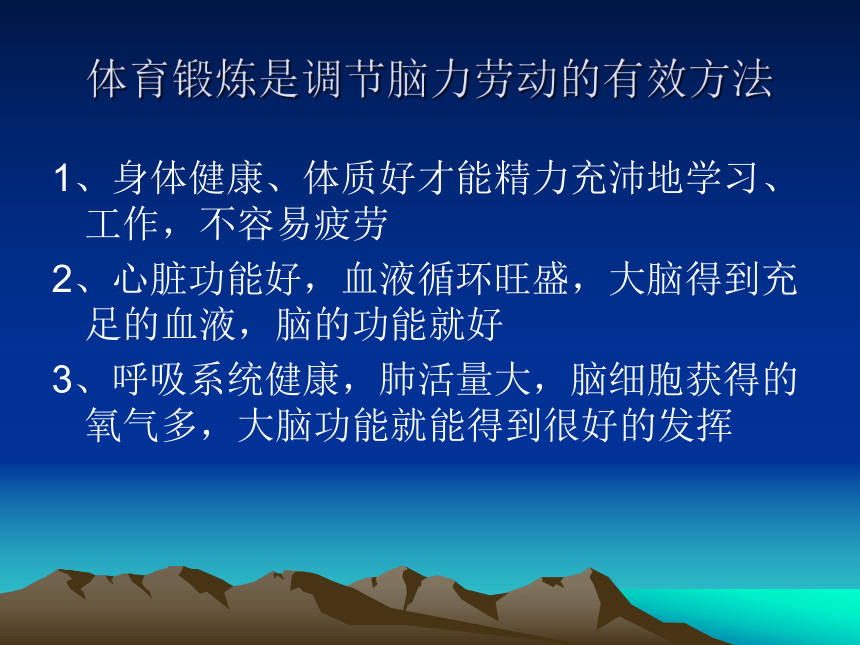 体育锻炼是调节脑力劳动的有效方法

1、身体健康、体质好才能精力充沛地学习、工作，不容易疲劳

2、心脏功能好，血液循环旺盛，大脑得到充足的血液，脑的功能就好

3、呼吸系统健康，肺活量大，脑细胞获得的氧气多，大脑功能就能得到很好的发挥